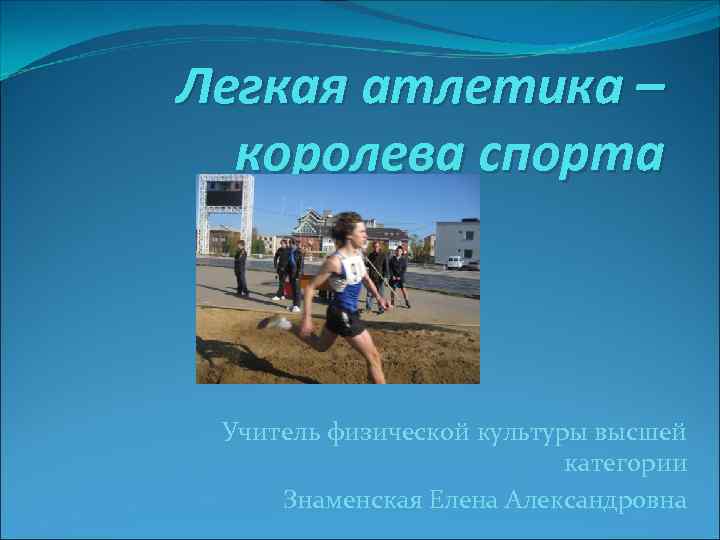 Легкая атлетика – королева спорта

Учитель физической культуры высшей категории
Знаменская Елена Александровна